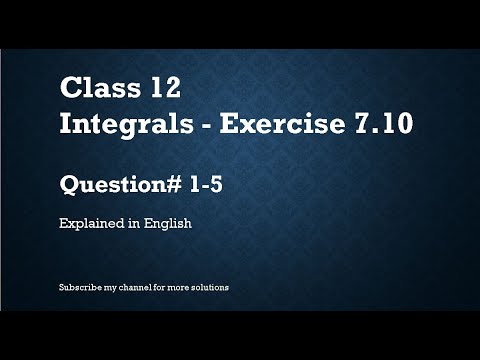 Class 12
Integrals - Exercise 7.10

Question# 1-5

Explained in English

Subscribe my channel for more solutions